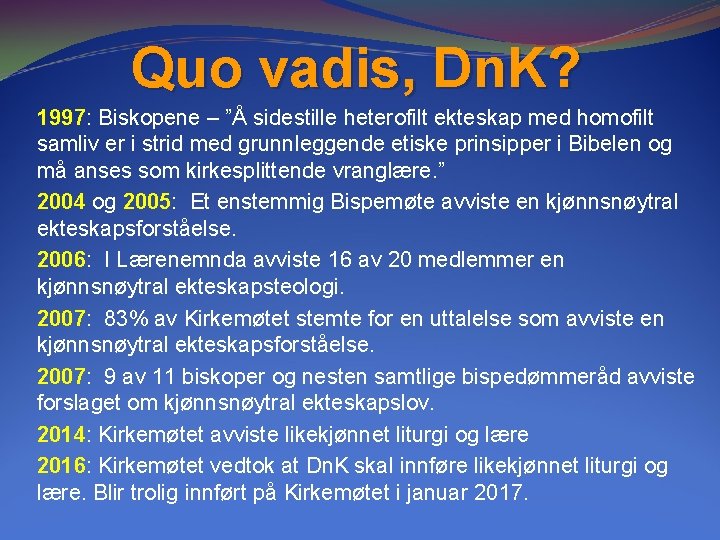 Quo vadis, DnK?

1997: Biskopene – ”Å sidestille heterofilt ekteskap med homofilt samliv er i strid med grunnleggende etiske prinsipper i Bibelen og må anses som kirkesplittende vranglære.”

2004 og 2005: Et enstemmig Bispemøte avviste en kjønnsnøytral ekteskapsforståelse.

2006: I Lærenemnda avviste 16 av 20 medlemmer en kjønnsnøytral ekteskapsteologi.

2007: 83% av Kirkemøtet stemte for en uttalelse som avviste en kjønnsnøytral ekteskapsforståelse.

2007: 9 av 11 biskoper og nesten samtlige bispedømmeråd avviste forslaget om kjønnsnøytral ekteskapslov.

2014: Kirkemøtet avviste likekjønnet liturgi og lære

2016: Kirkemøtet vedtok at DnK skal innføre likekjønnet liturgi og lære. Blir trolig innført på Kirkemøtet i januar 2017.